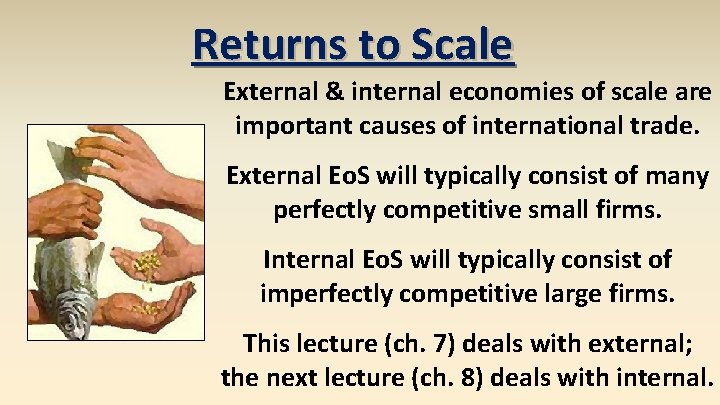 Returns to Scale

External & internal economies of scale are important causes of international trade.

External EoS will typically consist of many perfectly competitive small firms.

Internal EoS will typically consist of imperfectly competitive large firms.

This lecture (ch. 7) deals with external; the next lecture (ch. 8) deals with internal.